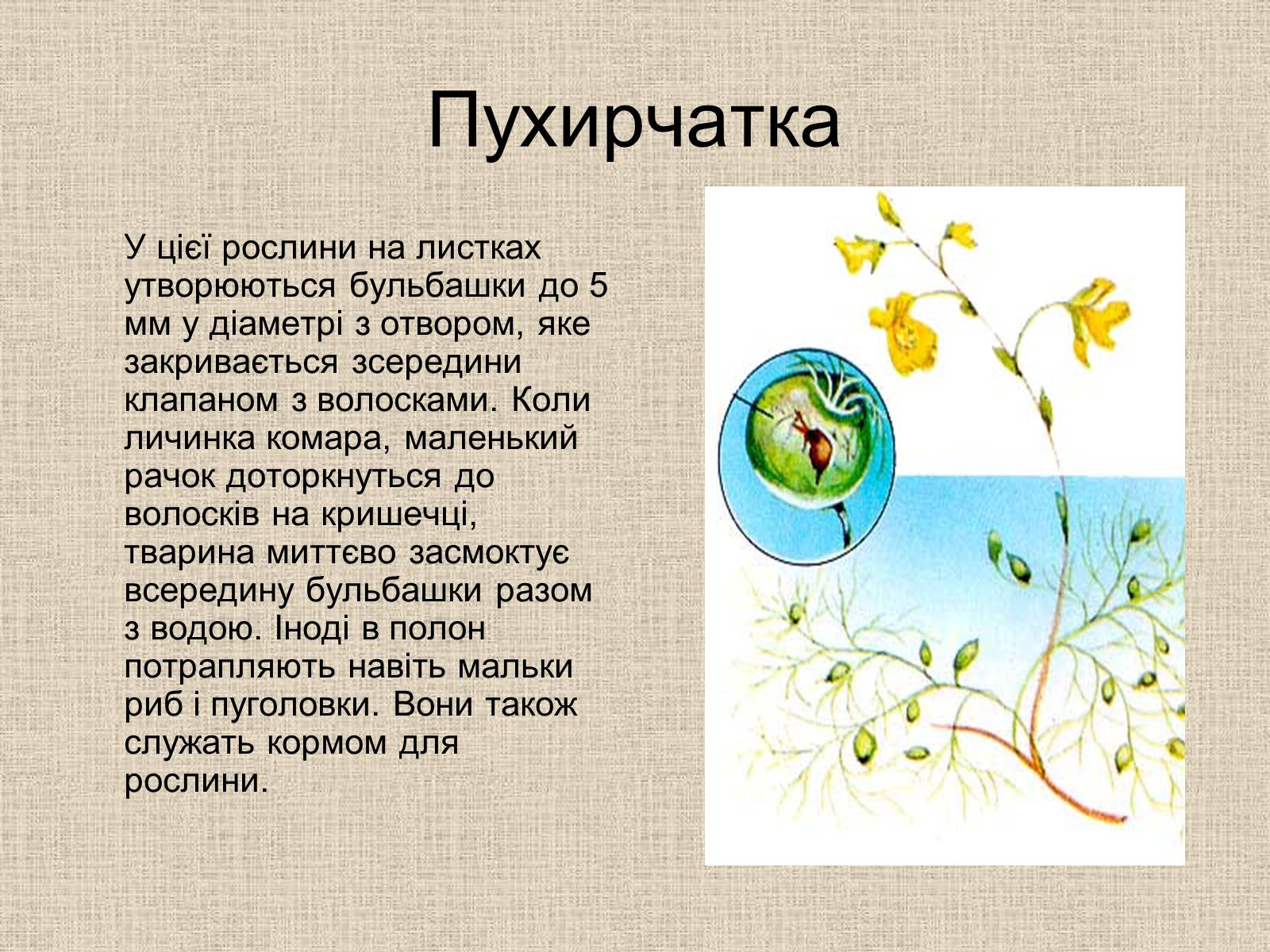 Пухирчатка

У цієї рослини на листках утворюються бульбашки до 5 мм у діаметрі з отвором, яке закривається зсередини клапаном з волосками. Коли личинка комара, маленький рачок доторкнуться до волосків на кришечці, тварина миттєво засмоктує всередину бульбашки разом з водою. Іноді в полон потрапляють навіть мальки риб і пуголовки. Вони також служать кормом для рослини.